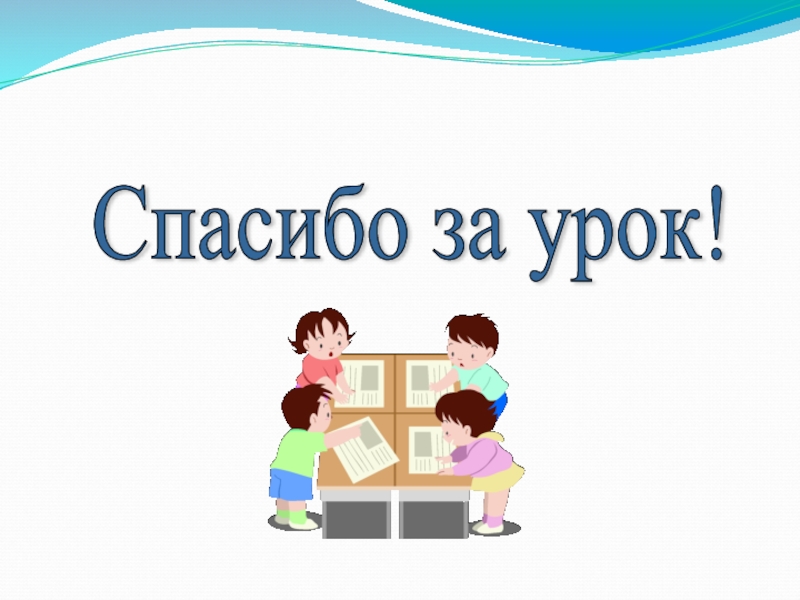 Спасибо за урок!